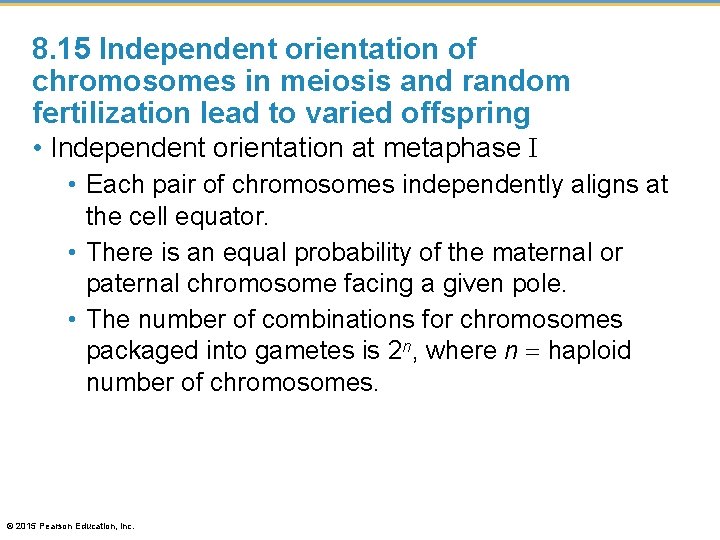 8.15 Independent orientation of chromosomes in meiosis and random fertilization lead to varied offspring

• Independent orientation at metaphase I

• Each pair of chromosomes independently aligns at the cell equator.

• There is an equal probability of the maternal or paternal chromosome facing a given pole.

• The number of combinations for chromosomes packaged into gametes is $2^n$, where $n$ = haploid number of chromosomes.

© 2015 Pearson Education, Inc.